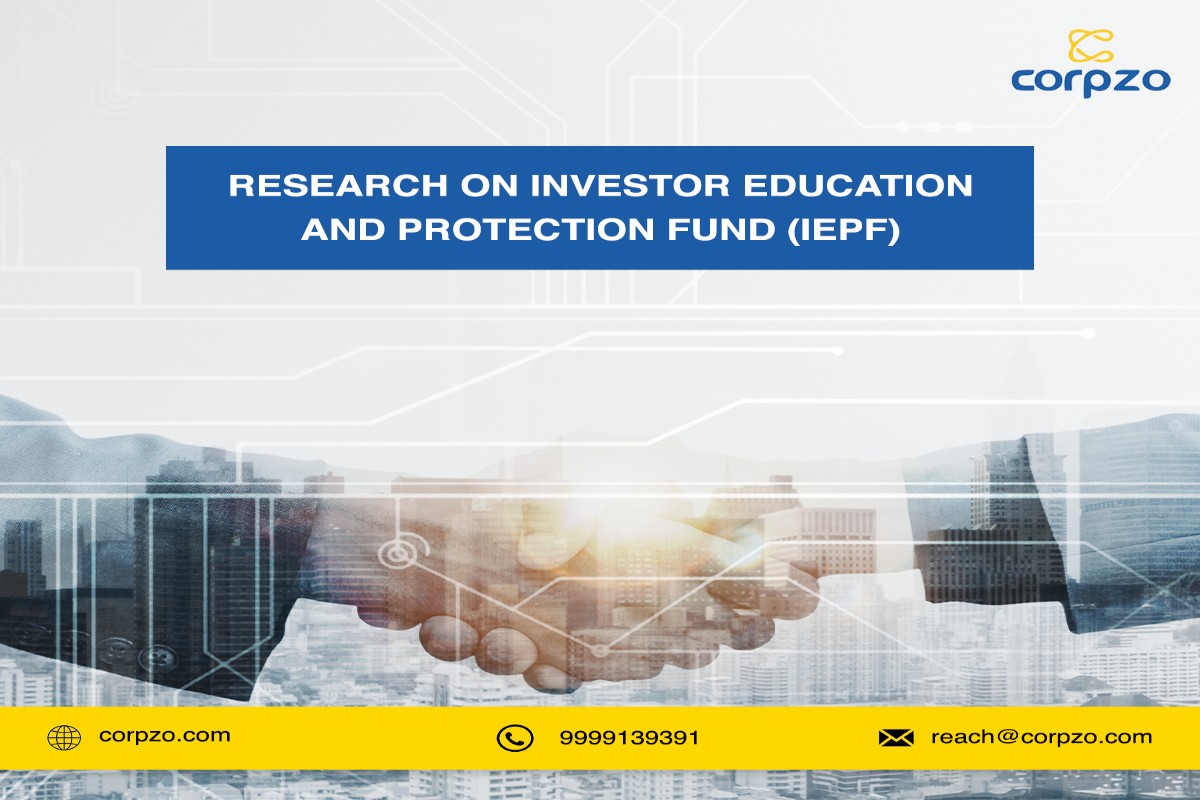 corpzo

RESEARCH ON INVESTOR EDUCATION AND PROTECTION FUND (IEPF)

corpzo.com

9999139391

reach@corpzo.com